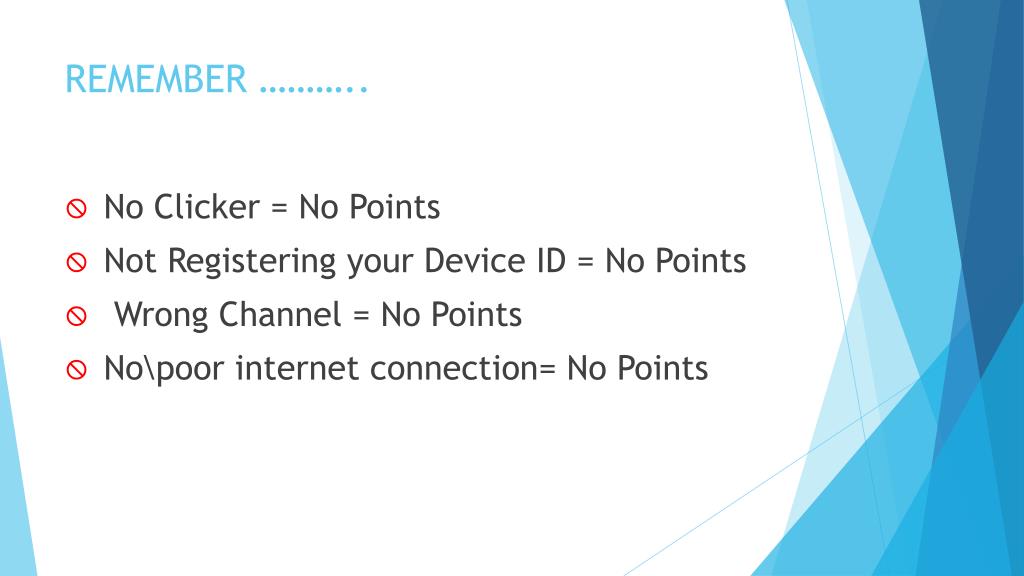 REMEMBER ………..

No Clicker = No Points

Not Registering your Device ID = No Points

Wrong Channel = No Points

No\poor internet connection= No Points